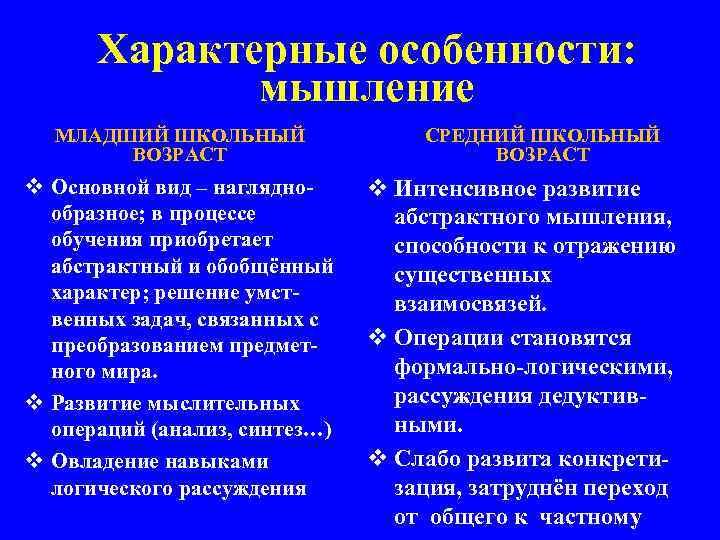 Характерные особенности: мышление

МЛАДШИЙ ШКОЛЬНЫЙ ВОЗРАСТ

❖ Основной вид – наглядно-образное; в процессе обучения приобретает абстрактный и обобщённый характер; решение умственных задач, связанных с преобразованием предметного мира.

❖ Развитие мыслительных операций (анализ, синтез…)

❖ Овладение навыками логического рассуждения

СРЕДНИЙ ШКОЛЬНЫЙ ВОЗРАСТ

❖ Интенсивное развитие абстрактного мышления, способности к отражению существенных взаимосвязей.

❖ Операции становятся формально-логическими, рассуждения дедуктивными.

❖ Слабо развита конкретизация, затруднён переход от общего к частному